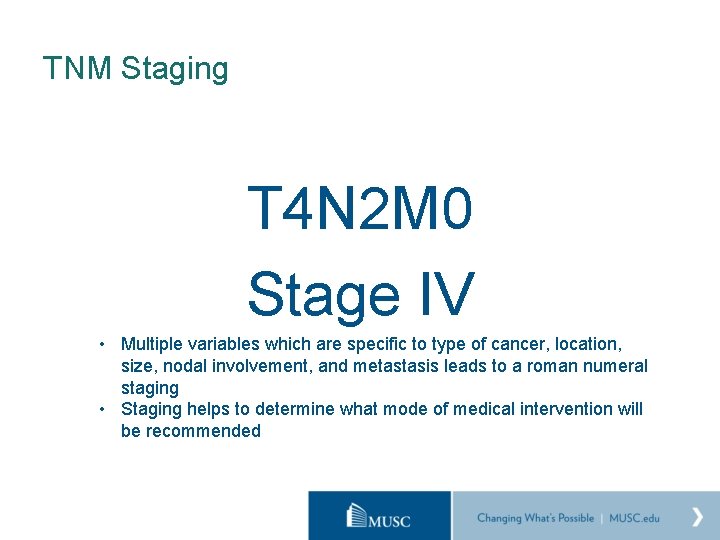 TNM Staging

T4N2M0

Stage IV

• Multiple variables which are specific to type of cancer, location, size, nodal involvement, and metastasis leads to a roman numeral staging
• Staging helps to determine what mode of medical intervention will be recommended

MUSC

Changing What's Possible | MUSC.edu